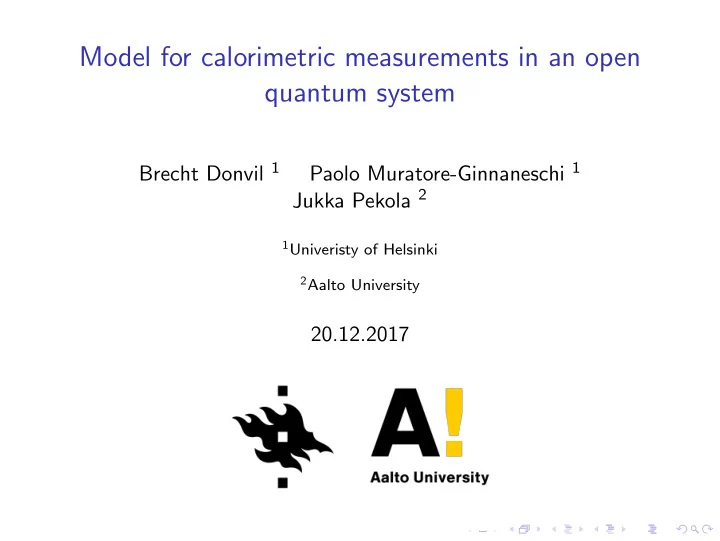 Model for calorimetric measurements in an open quantum system

Brecht Donvil $^1$ Paolo Muratore-Ginnaneschi $^1$ Jukka Pekola $^2$

$^1$Univeristy of Helsinki

$^2$Aalto University

20.12.2017

A!
Aalto University